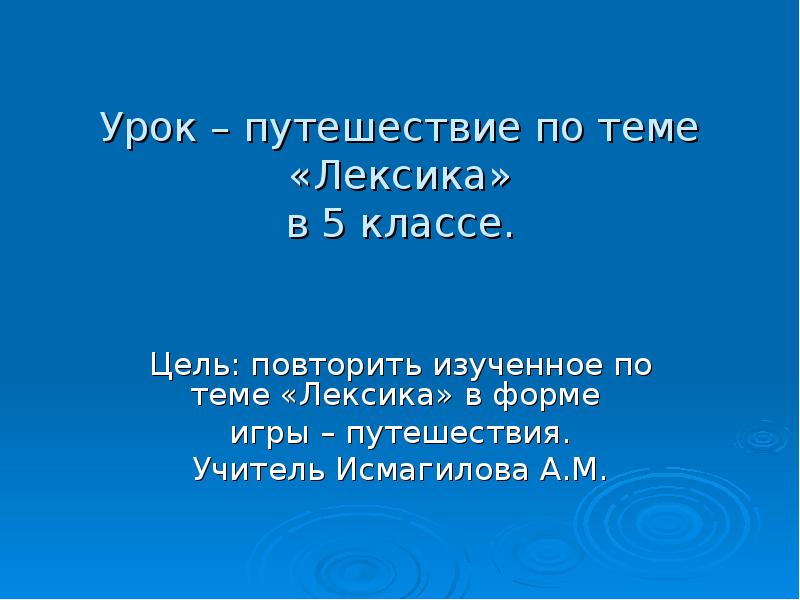 Урок – путешествие по теме «Лексика» в 5 классе.

Цель: повторить изученное по теме «Лексика» в форме игры – путешествия.
Учитель Исмагилова А.М.